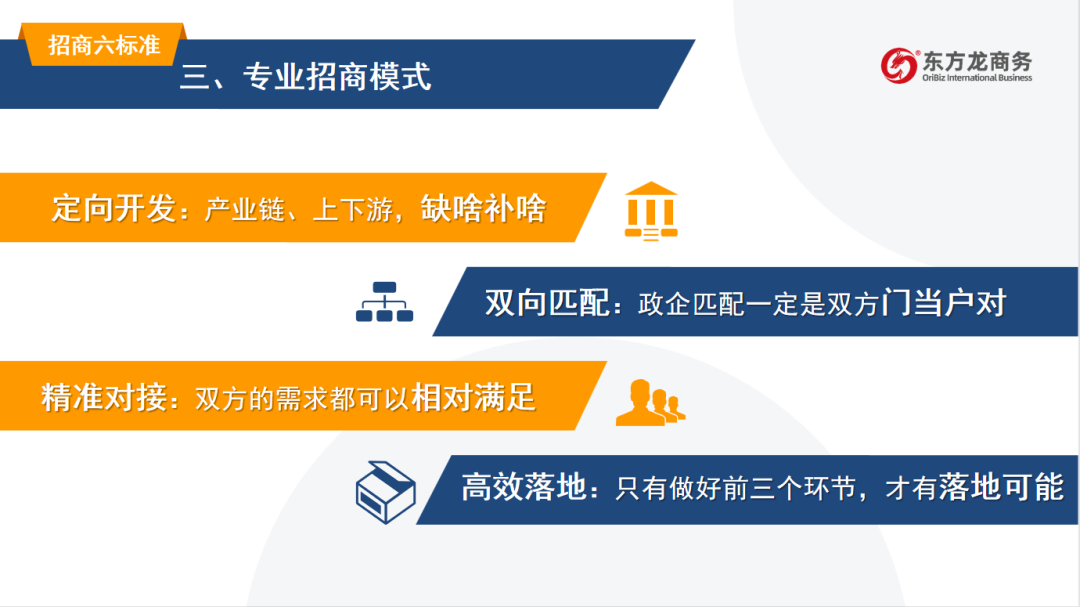 招商六标准

三、专业招商模式

东方龙商务
OriBiz International Business

定向开发：产业链、上下游，缺啥补啥

双向匹配：政企匹配一定是双方门当户对

精准对接：双方的需求都可以相对满足

高效落地：只有做好前三个环节，才有落地可能